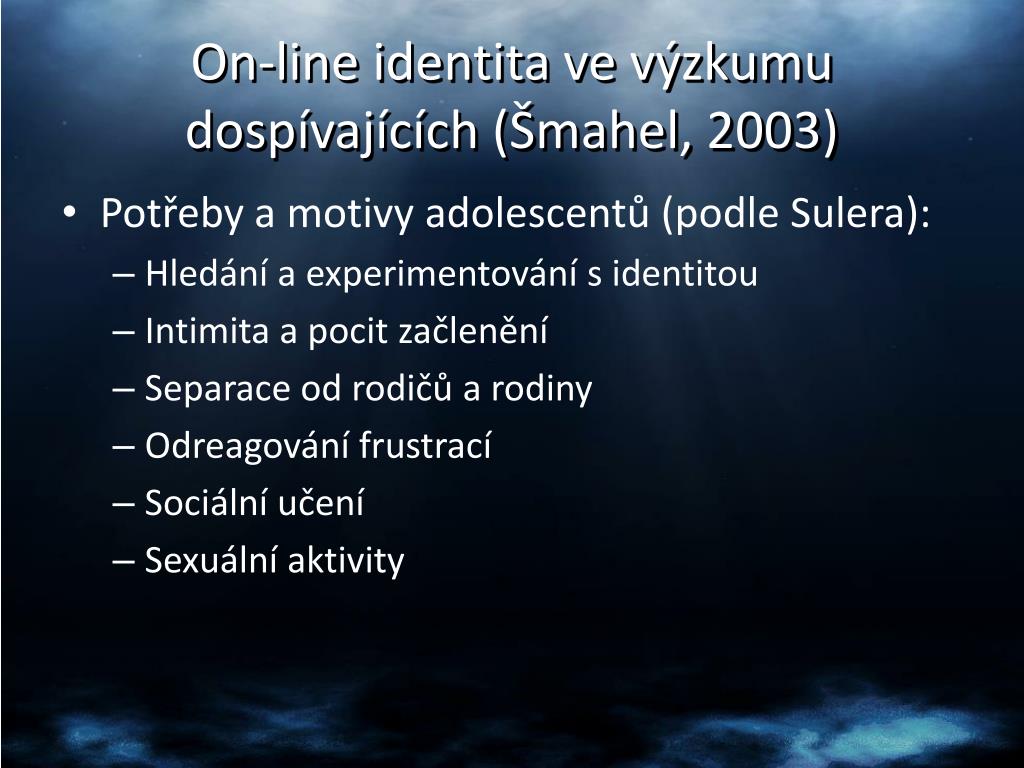 On-line identita ve výzkumu dospívajících (Šmahel, 2003)

• Potřeby a motivy adolescentů (podle Sulera):
– Hledání a experimentování s identitou
– Intimita a pocit začlenění
– Separace od rodičů a rodiny
– Odreagování frustrací
– Sociální učení
– Sexuální aktivity